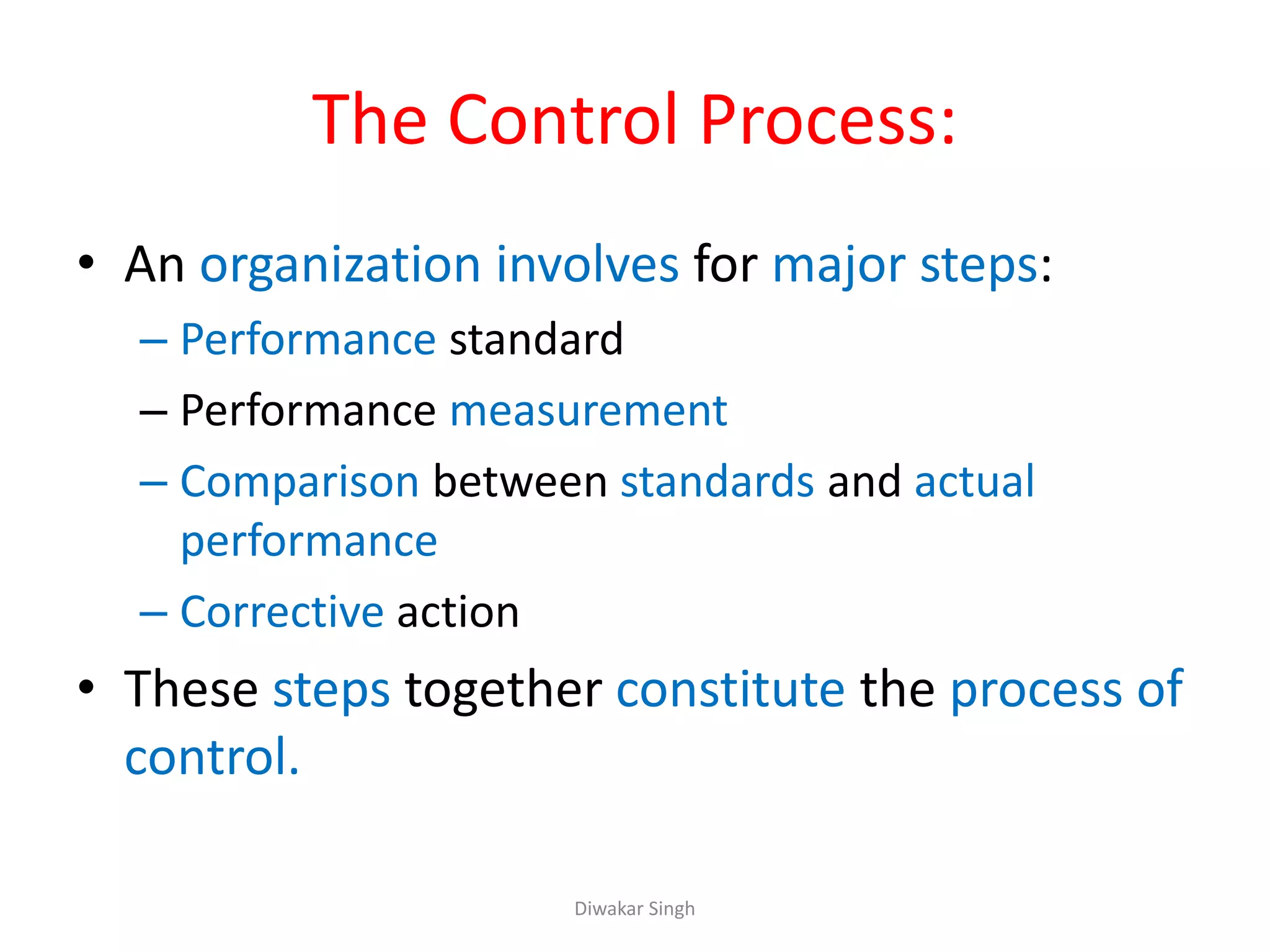 The Control Process:

• An organization involves for major steps:
– Performance standard
– Performance measurement
– Comparison between standards and actual performance
– Corrective action
• These steps together constitute the process of control.

Diwakar Singh